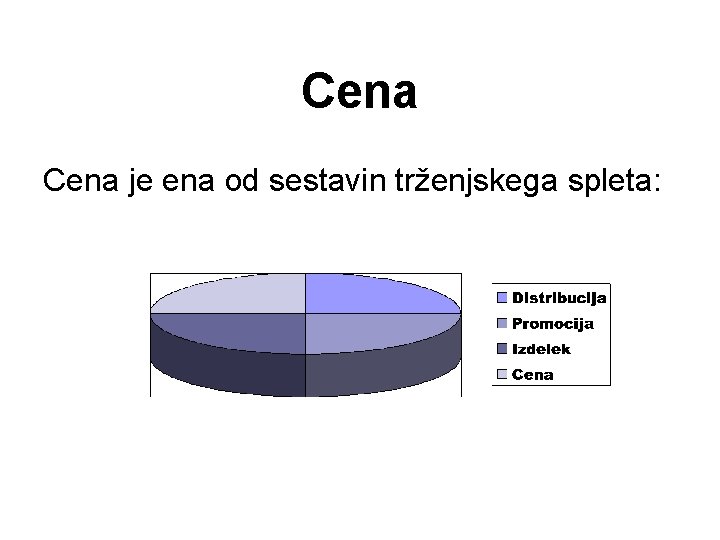 Cena

Cena je ena od sestavin trženjskega spleta:

Distribucija
Promocija
Izdelek
Cena